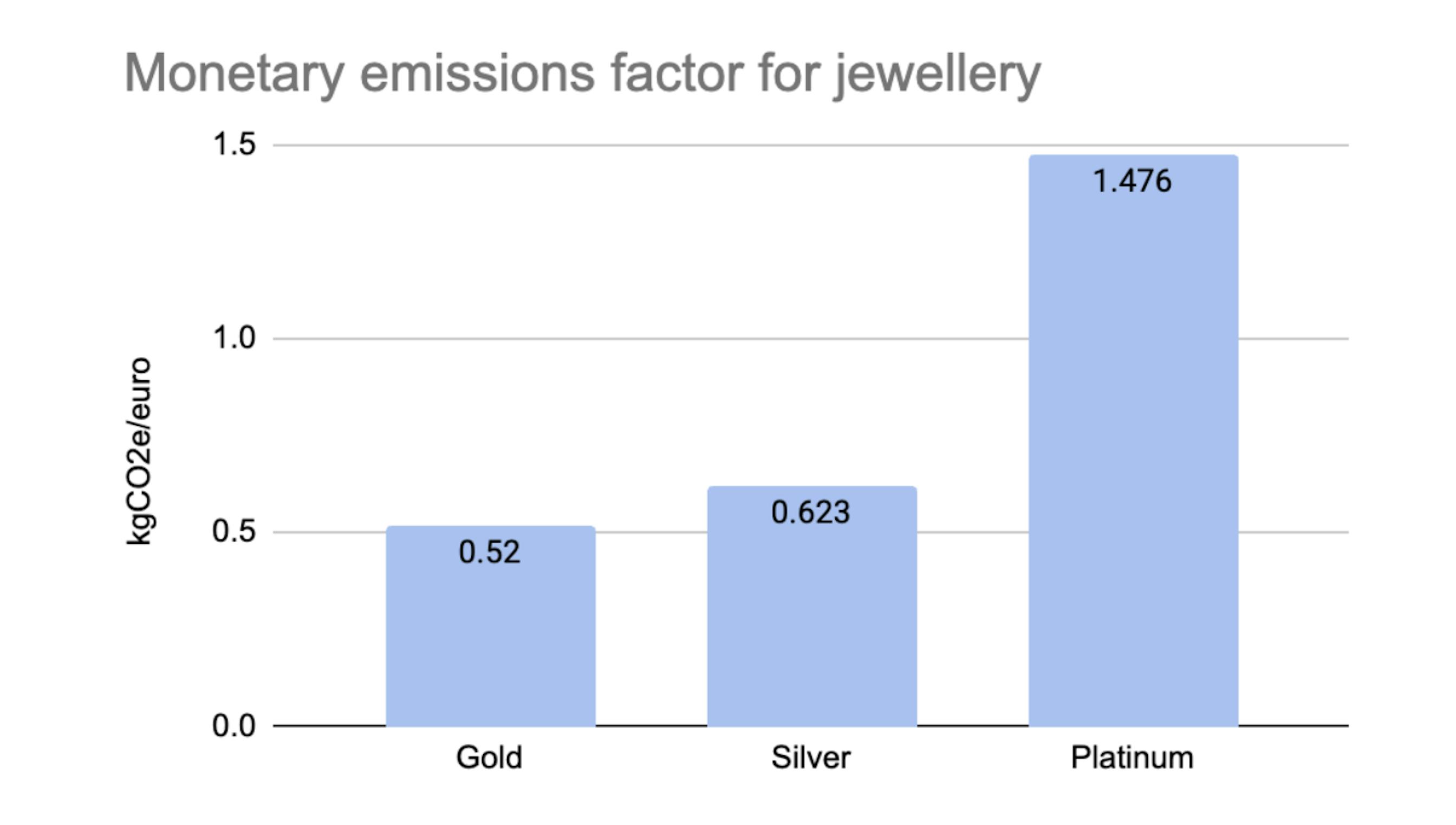 Monetary emissions factor for jewellery

kgCO2e/euro

1.5
1.0
0.5
0.0

0.52
0.623
1.476

Gold
Silver
Platinum